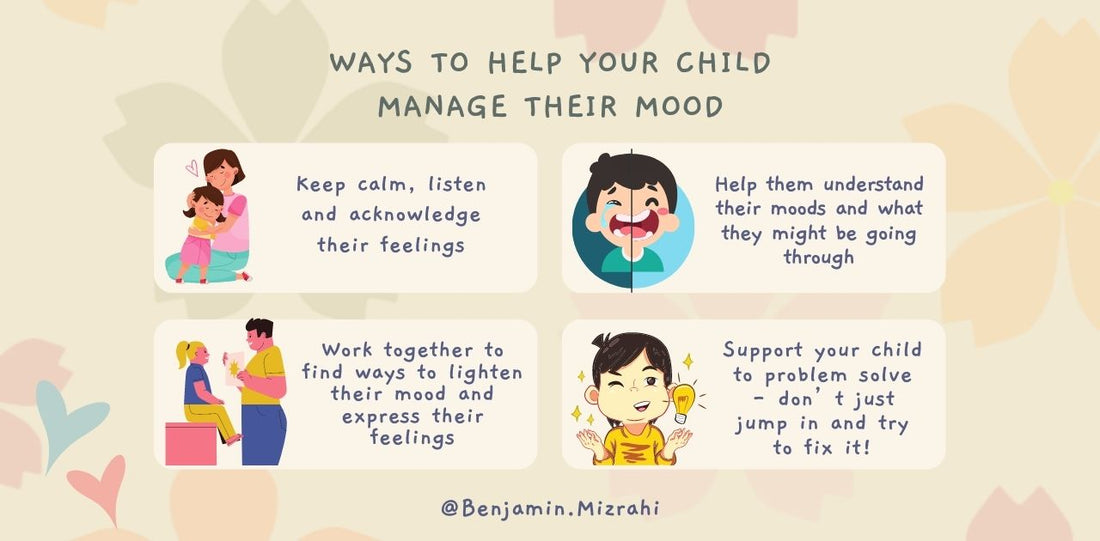 WAYS TO HELP YOUR CHILD MANAGE THEIR MOOD

Keep calm, listen and acknowledge their feelings

Help them understand their moods and what they might be going through

Work together to find ways to lighten their mood and express their feelings

Support your child to problem solve - don't just jump in and try to fix it!

@Benjamin.Mizrahi